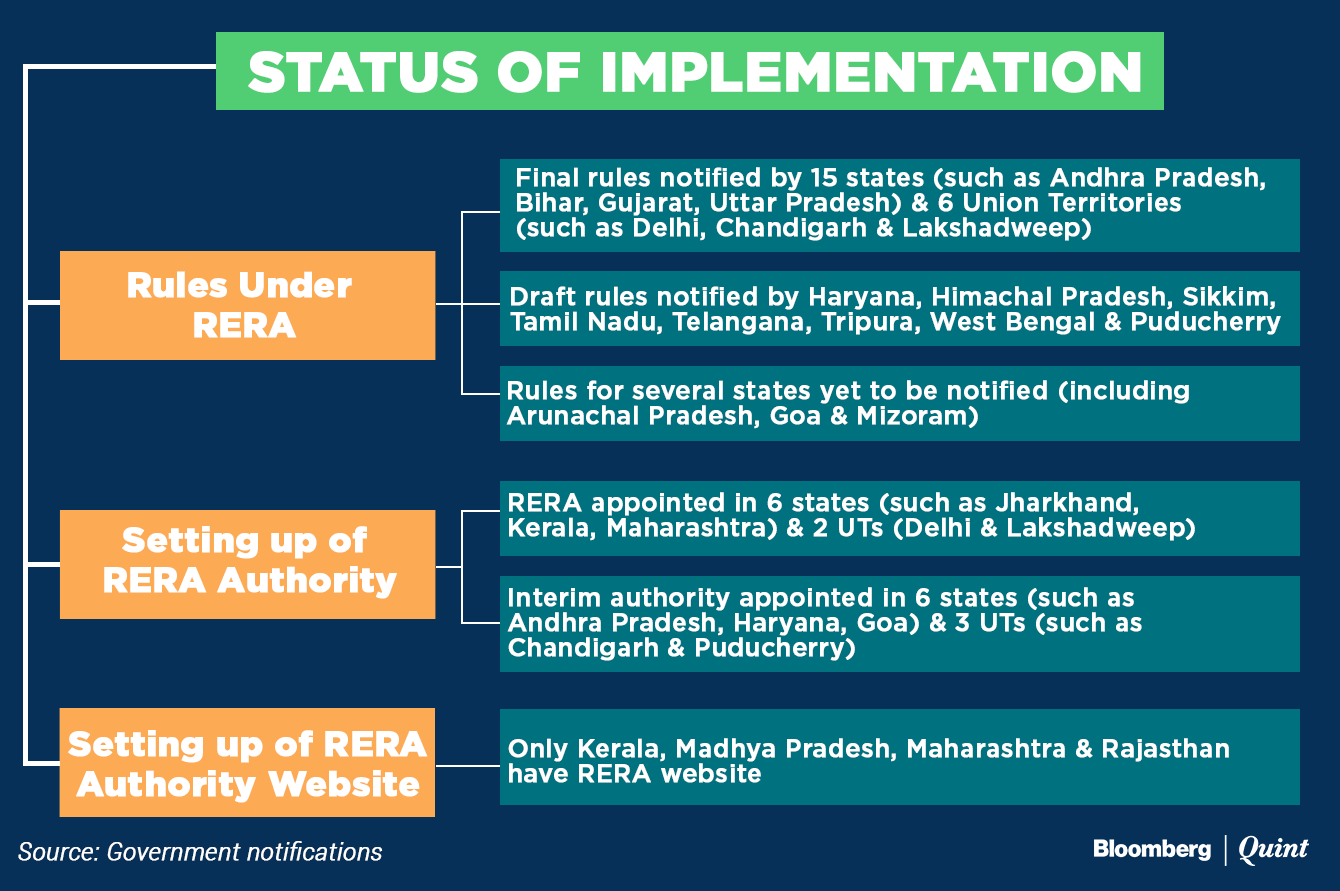 STATUS OF IMPLEMENTATION

Rules Under RERA

Final rules notified by 15 states (such as Andhra Pradesh, Bihar, Gujarat, Uttar Pradesh) & 6 Union Territories (such as Delhi, Chandigarh & Lakshadweep)

Draft rules notified by Haryana, Himachal Pradesh, Sikkim, Tamil Nadu, Telangana, Tripura, West Bengal & Puducherry

Rules for several states yet to be notified (including Arunachal Pradesh, Goa & Mizoram)

Setting up of RERA Authority

RERA appointed in 6 states (such as Jharkhand, Kerala, Maharashtra) & 2 UTs (Delhi & Lakshadweep)

Interim authority appointed in 6 states (such as Andhra Pradesh, Haryana, Goa) & 3 UTs (such as Chandigarh & Puducherry)

Setting up of RERA Authority Website

Only Kerala, Madhya Pradesh, Maharashtra & Rajasthan have RERA website

Source: Government notifications

Bloomberg | Quint